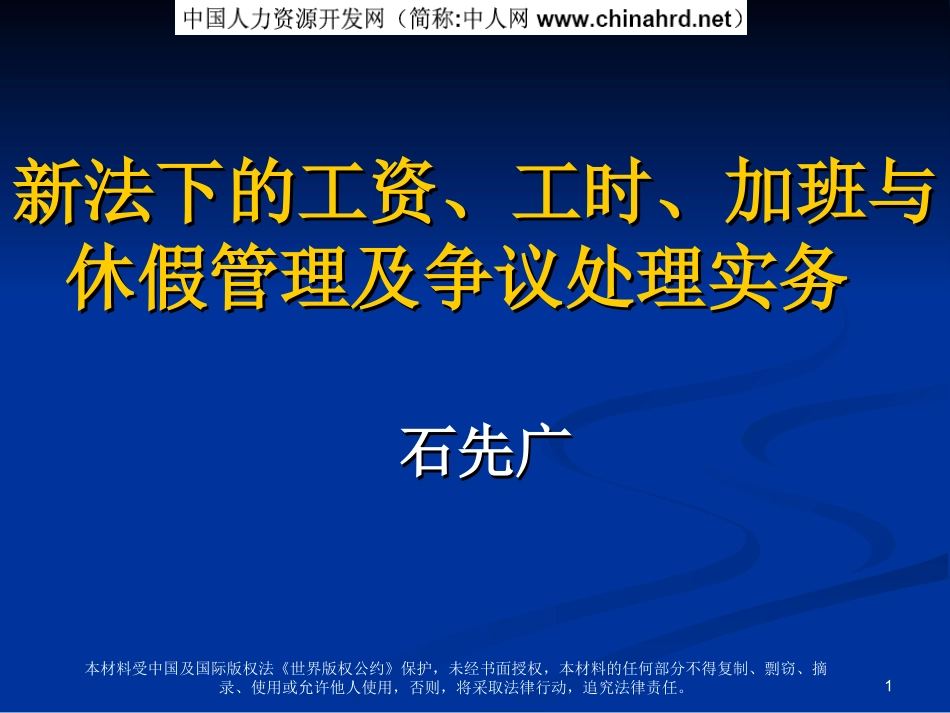 中国人力资源开发网（简称:中人网 www.chinahrd.net）

新法下的工资、工时、加班与休假管理及争议处理实务

石先广

本材料受中国及国际版权法《世界版权公约》保护，未经书面授权，本材料的任何部分不得复制、剽窃、摘录、使用或允许他人使用，否则，将采取法律行动，追究法律责任。

1